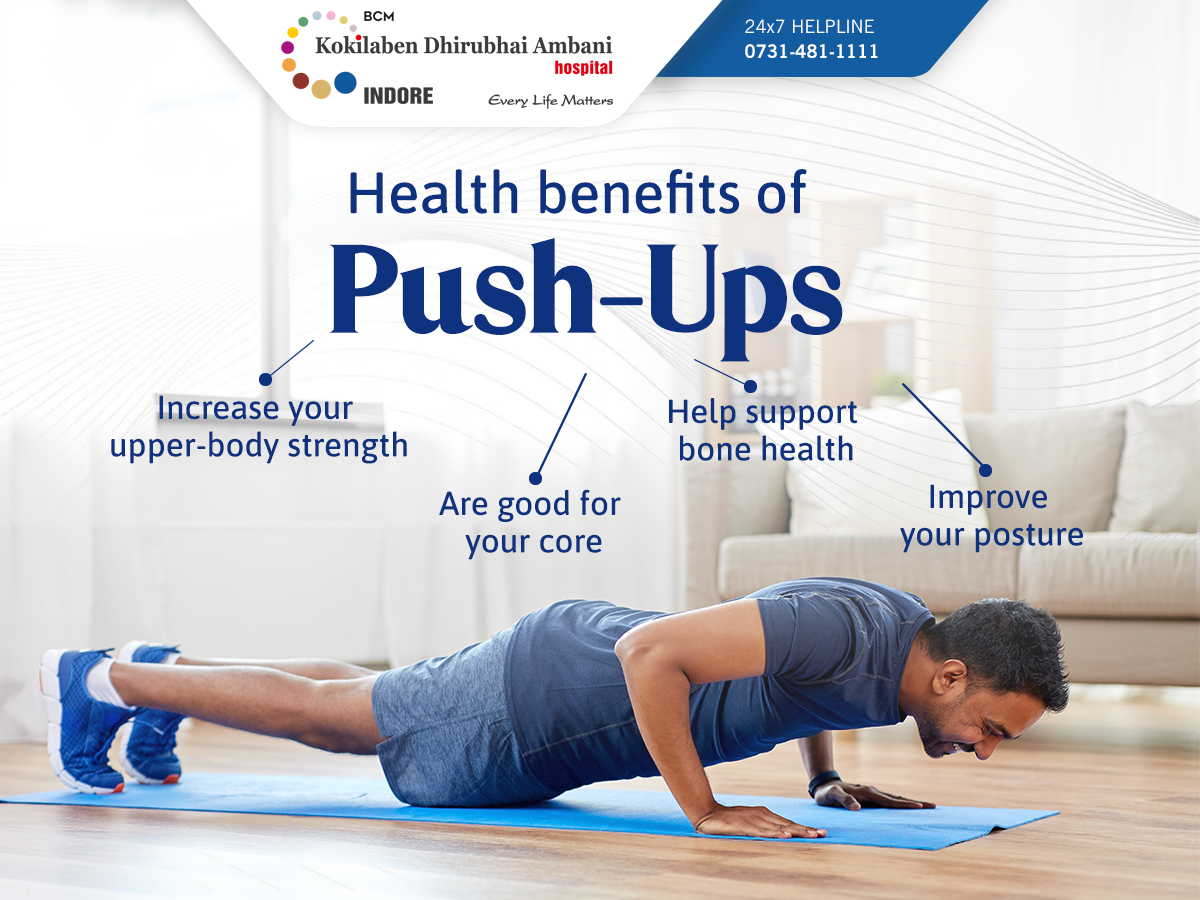 BCM
Kokilaben Dhirubhai Ambani hospital
INDORE
Every Life Matters

24x7 HELPLINE
0731-481-1111

Health benefits of
Push-Ups

Increase your upper-body strength

Are good for your core

Help support bone health

Improve your posture